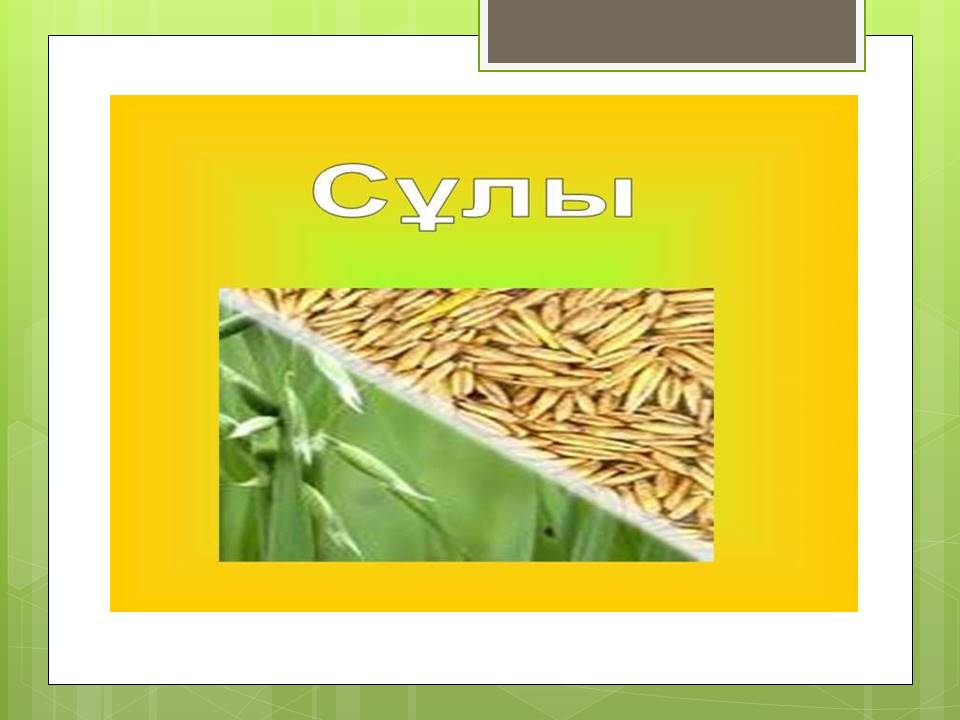 Сұлы